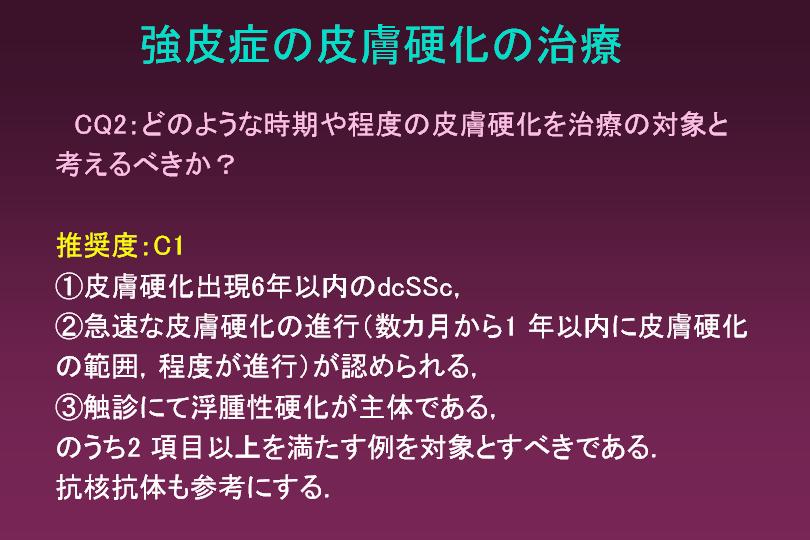 強皮症の皮膚硬化の治療

CQ2:どのような時期や程度の皮膚硬化を治療の対象と考えるべきか？

推奨度:C1
①皮膚硬化出現6年以内のdcSSc,
②急速な皮膚硬化の進行(数カ月から1 年以内に皮膚硬化の範囲, 程度が進行)が認められる,
③触診にて浮腫性硬化が主体である,
のうち2 項目以上を満たす例を対象とすべきである.
抗核抗体も参考にする.